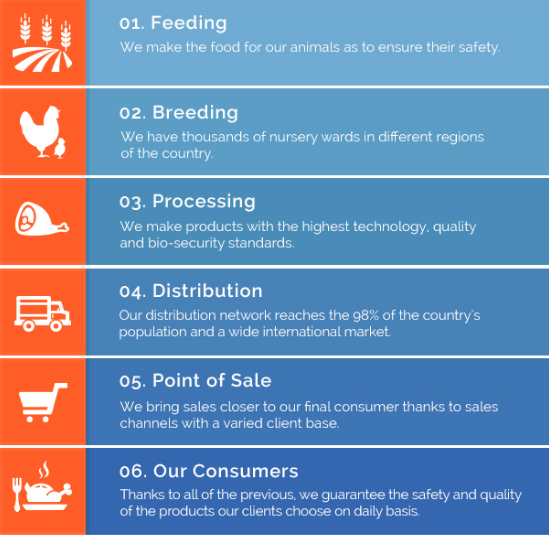 01. Feeding
We make the food for our animals as to ensure their safety.

02. Breeding
We have thousands of nursery wards in different regions of the country.

03. Processing
We make products with the highest technology, quality and bio-security standards.

04. Distribution
Our distribution network reaches the 98% of the country's population and a wide international market.

05. Point of Sale
We bring sales closer to our final consumer thanks to sales channels with a varied client base.

06. Our Consumers
Thanks to all of the previous, we guarantee the safety and quality of the products our clients choose on daily basis.